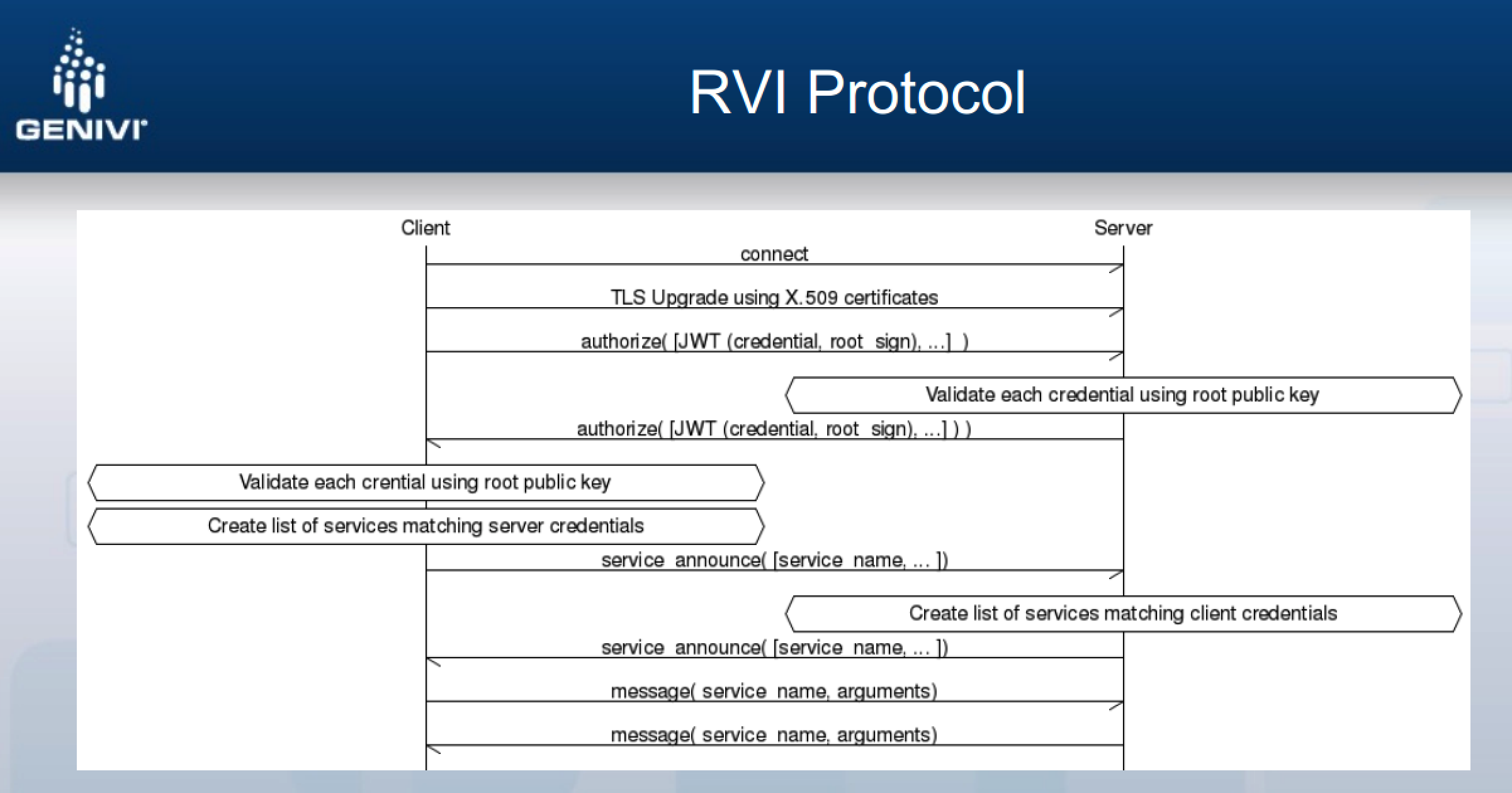 GENIVI

RVI Protocol

Client

Server

connect

TLS Upgrade using X.509 certificates

authorize( [JWT (credential, root_sign), ...] )

Validate each credential using root public key

authorize( [JWT (credential, root_sign), ...] ) )

Validate each crential using root public key

Create list of services matching server credentials

service_announce( [service_name, ... ])

Create list of services matching client credentials

service_announce( [service_name, ... ])

message( service_name, arguments)

message( service_name, arguments)